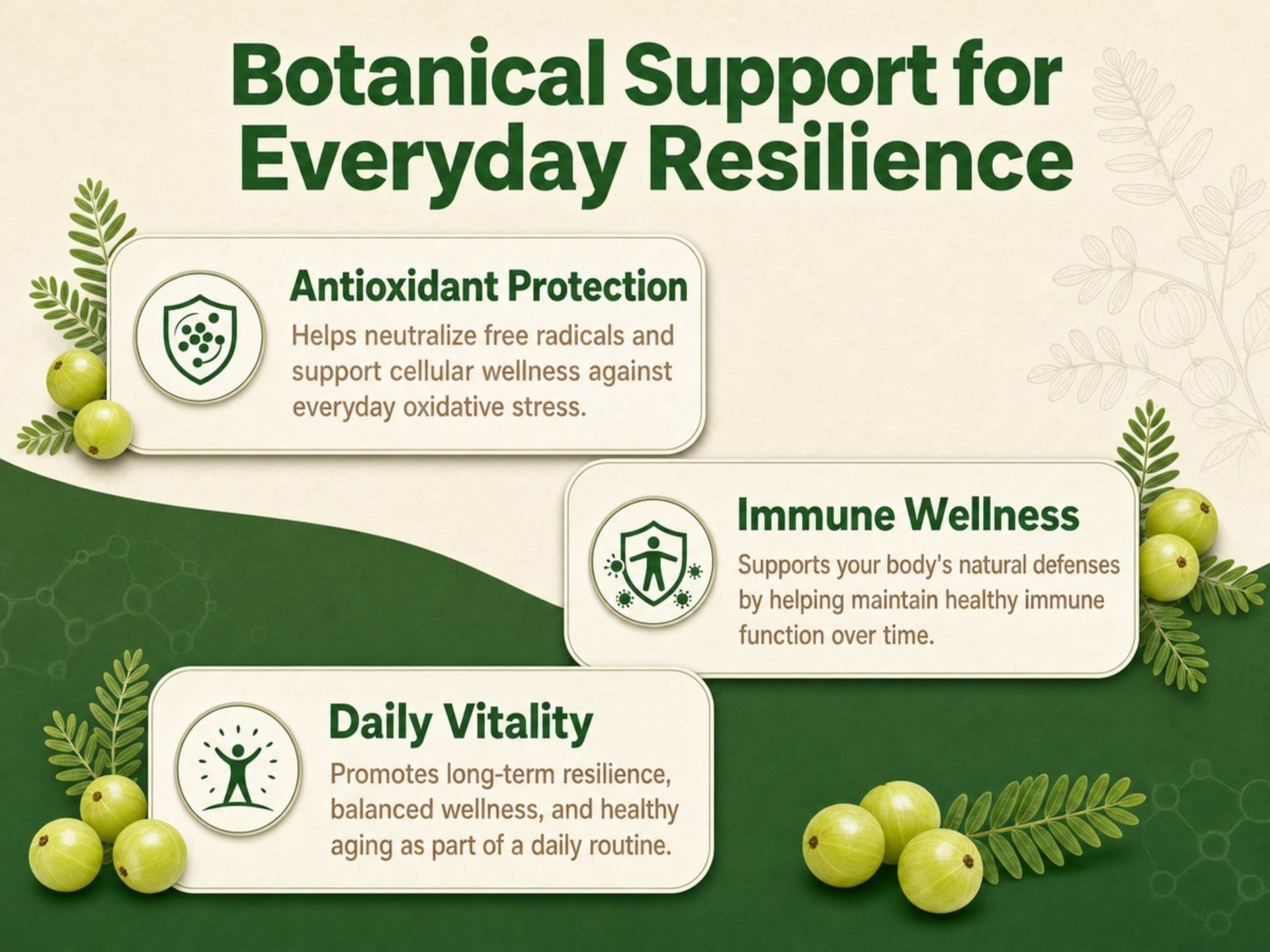 Botanical Support for Everyday Resilience

Antioxidant Protection

Helps neutralize free radicals and support cellular wellness against everyday oxidative stress.

Immune Wellness

Supports your body's natural defenses by helping maintain healthy immune function over time.

Daily Vitality

Promotes long-term resilience, balanced wellness, and healthy aging as part of a daily routine.